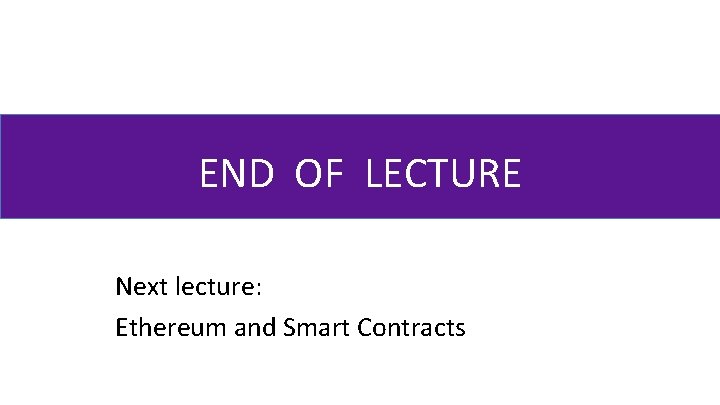 END OF LECTURE

Next lecture:

Ethereum and Smart Contracts